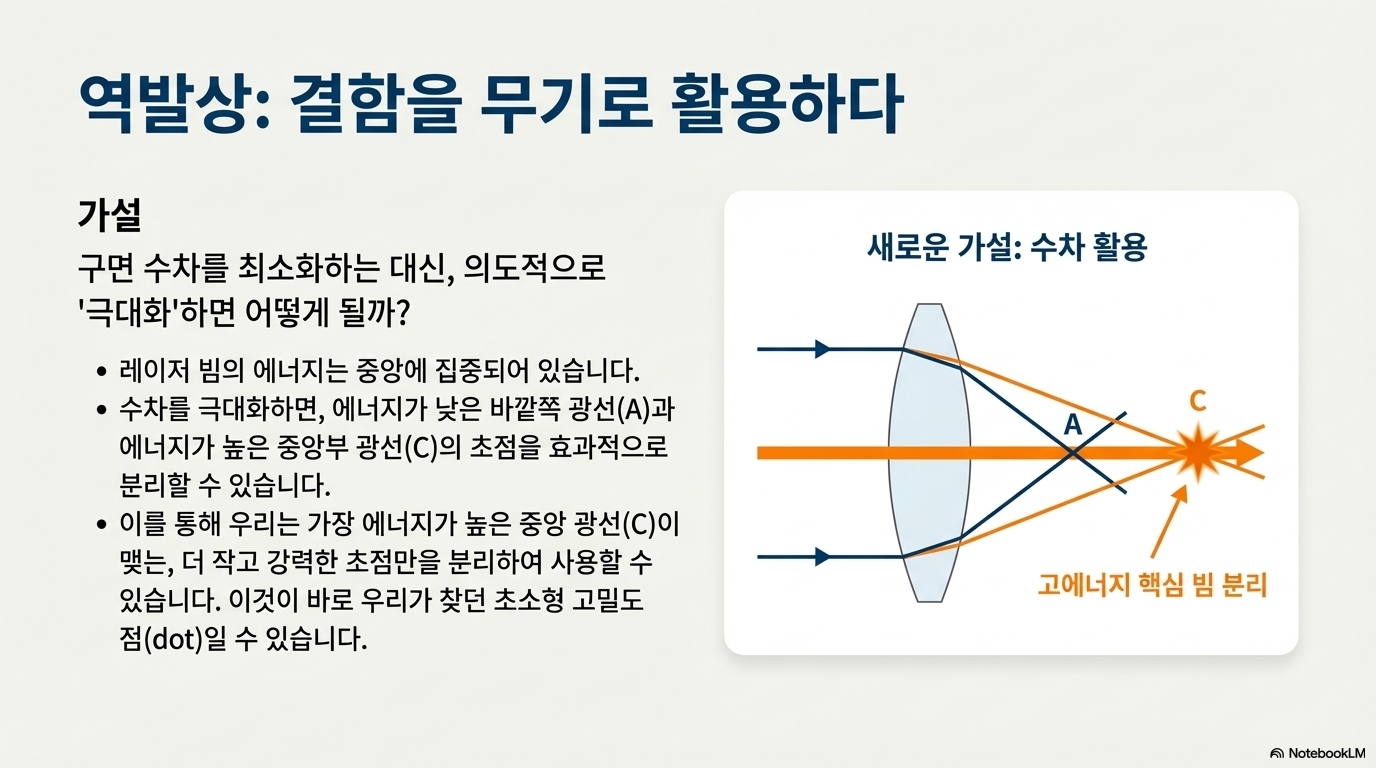 역발상: 결함을 무기로 활용하다

가설

구면 수차를 최소화하는 대신, 의도적으로 '극대화'하면 어떻게 될까?

• 레이저 빔의 에너지는 중앙에 집중되어 있습니다.
• 수차를 극대화하면, 에너지가 낮은 바깥쪽 광선(A)과 에너지가 높은 중앙부 광선(C)의 초점을 효과적으로 분리할 수 있습니다.
• 이를 통해 우리는 가장 에너지가 높은 중앙 광선(C)이 맺는, 더 작고 강력한 초점만을 분리하여 사용할 수 있습니다. 이것이 바로 우리가 찾던 초소형 고밀도 점(dot)일 수 있습니다.

새로운 가설: 수차 활용

A

C

고에너지 핵심 빔 분리

NotebookLM